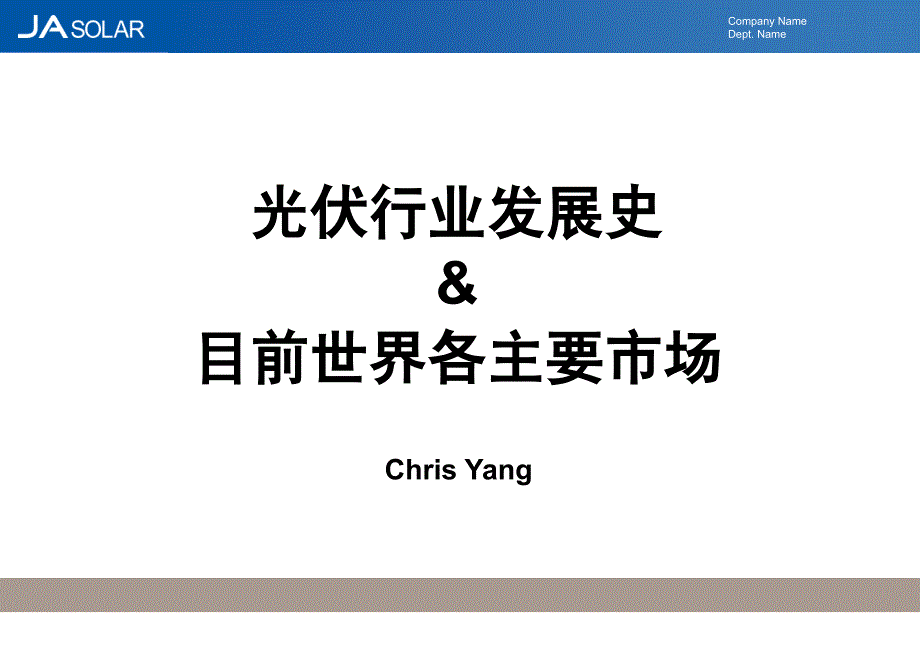 JA SOLAR

Company Name
Dept. Name

光伏行业发展史
&
目前世界各主要市场

Chris Yang